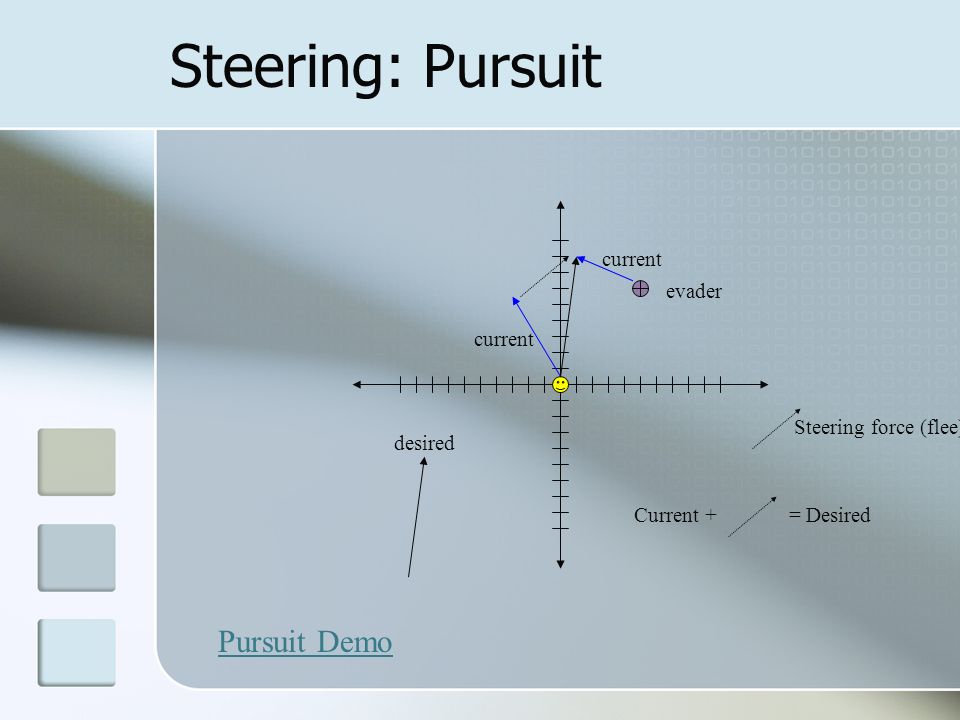 Steering: Pursuit

current

evader

current

desired

Steering force (flee)

Current +

= Desired

Pursuit Demo